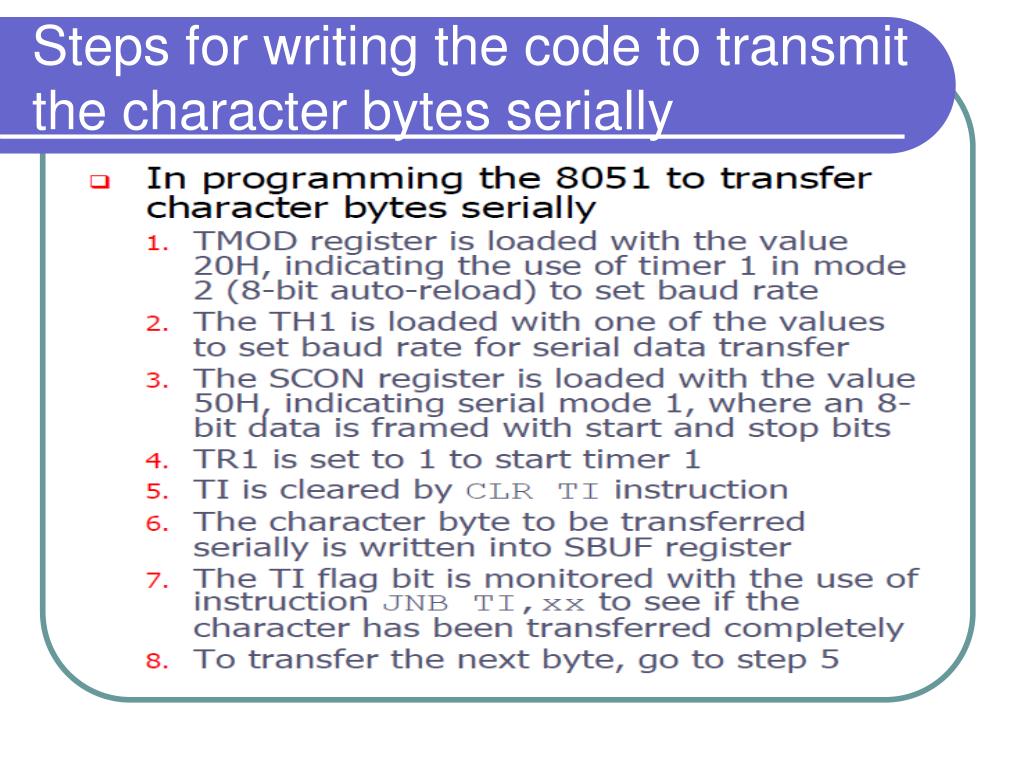 Steps for writing the code to transmit the character bytes serially

In programming the 8051 to transfer character bytes serially

1. TMOD register is loaded with the value 20H, indicating the use of timer 1 in mode 2 (8-bit auto-reload) to set baud rate
2. The TH1 is loaded with one of the values to set baud rate for serial data transfer
3. The SCON register is loaded with the value 50H, indicating serial mode 1, where an 8-bit data is framed with start and stop bits
4. TR1 is set to 1 to start timer 1
5. TI is cleared by CLR TI instruction
6. The character byte to be transferred serially is written into SBUF register
7. The TI flag bit is monitored with the use of instruction JNB TI,xx to see if the character has been transferred completely
8. To transfer the next byte, go to step 5